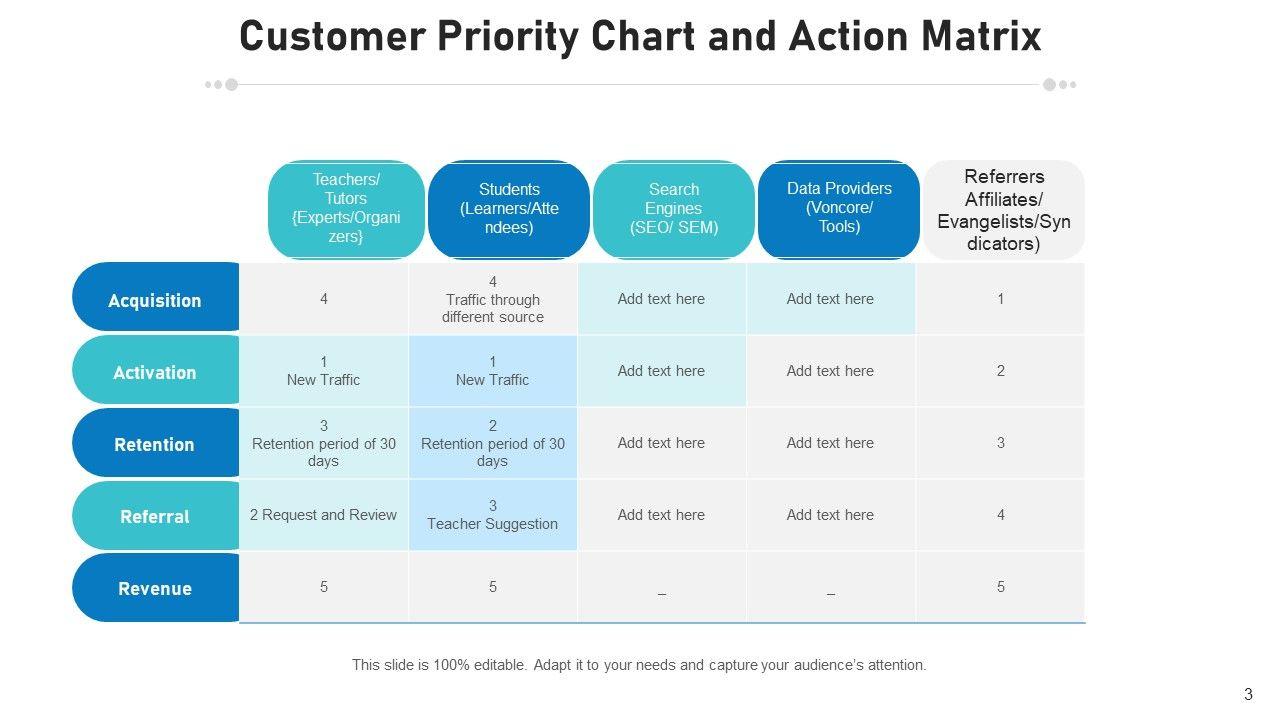 Customer Priority Chart and Action Matrix

| | Teachers/ Tutors {Experts/Organizers} | Students (Learners/Attendees) | Search Engines (SEO/ SEM) | Data Providers (Voncore/ Tools) | Referrers Affiliates/ Evangelists/Syndicators) |
|---|---|---|---|---|---|
| Acquisition | 4 | 4 Traffic through different source | Add text here | Add text here | 1 |
| Activation | 1 New Traffic | 1 New Traffic | Add text here | Add text here | 2 |
| Retention | 3 Retention period of 30 days | 2 Retention period of 30 days | Add text here | Add text here | 3 |
| Referral | 2 Request and Review | 3 Teacher Suggestion | Add text here | Add text here | 4 |
| Revenue | 5 | 5 | _ | _ | 5 |

This slide is 100% editable. Adapt it to your needs and capture your audience's attention.

3